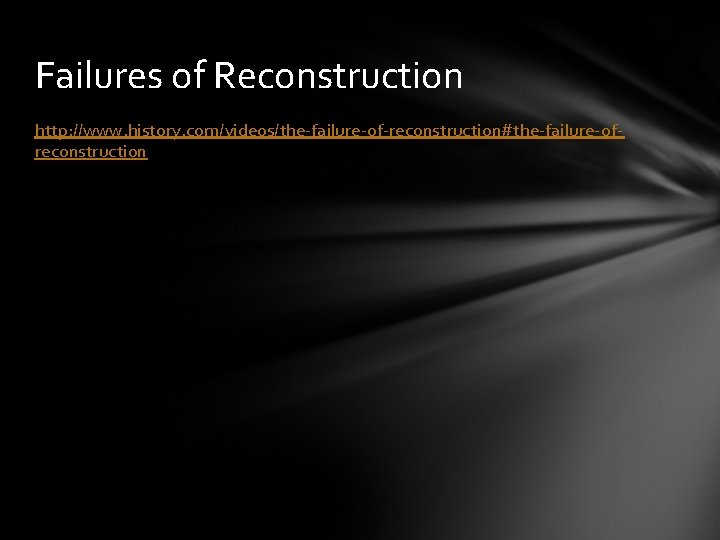 Failures of Reconstruction

http://www.history.com/videos/the-failure-of-reconstruction#the-failure-of-reconstruction